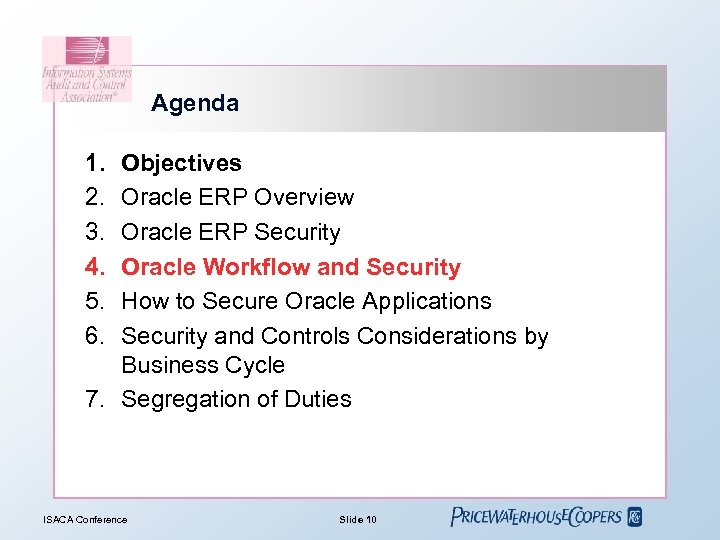 Information Systems Audit and Control Association®

Agenda

1. Objectives
2. Oracle ERP Overview
3. Oracle ERP Security
4. Oracle Workflow and Security
5. How to Secure Oracle Applications
6. Security and Controls Considerations by Business Cycle
7. Segregation of Duties

ISACA Conference

Slide 10

PRICEWATERHOUSECOOPERS